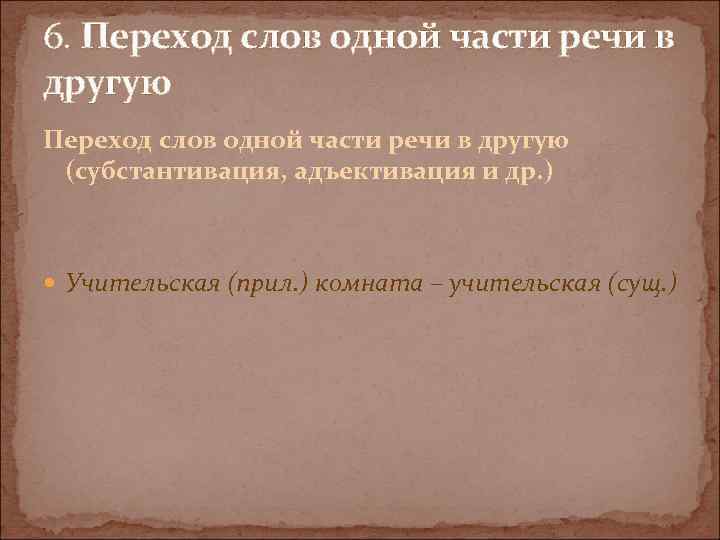 6. Переход слов одной части речи в другую

Переход слов одной части речи в другую (субстантивация, адъективация и др.)

Учительская (прил.) комната – учительская (сущ.)